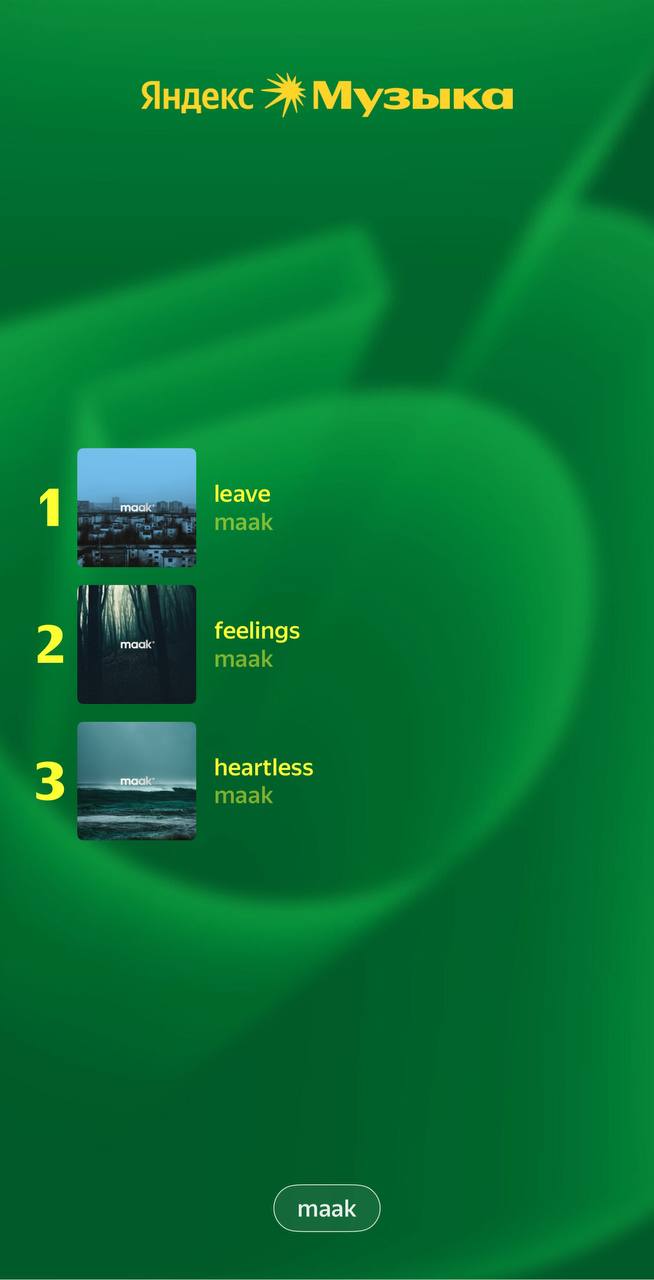 Яндекс Музыка

1
maak
leave
maak

2
maak
feelings
maak

3
maak
heartless
maak

maak